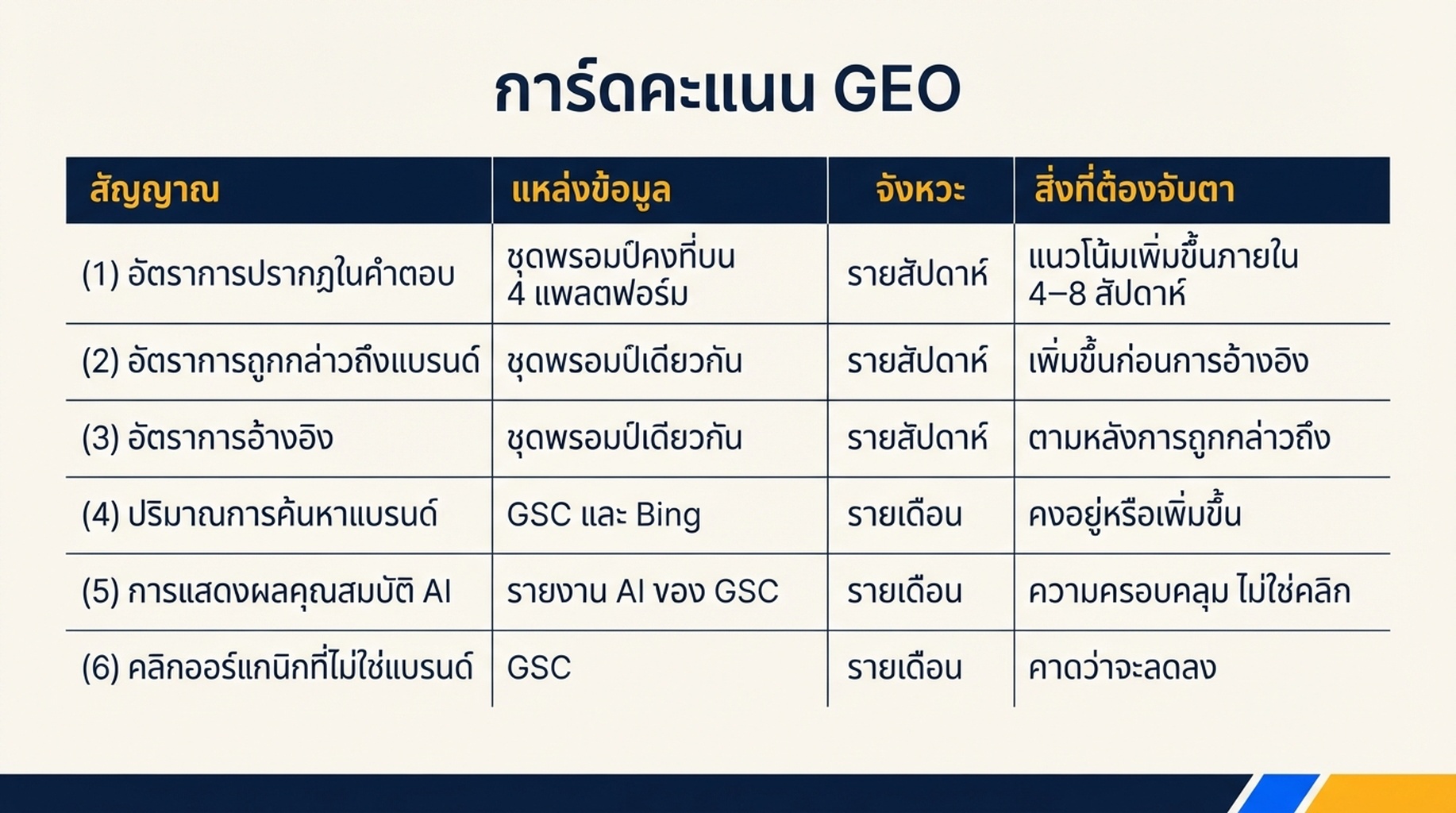 การ์ดคะแนน GEO

| สัญญาณ | แหล่งข้อมูล | จังหวะ | สิ่งที่ต้องจับตา |
|---|---|---|---|
| (1) อัตราการปรากฏในคำตอบ | ชุดพรอมป์คงที่บน 4 แพลตฟอร์ม | รายสัปดาห์ | แนวโน้มเพิ่มขึ้นภายใน 4–8 สัปดาห์ |
| (2) อัตราการถูกกล่าวถึงแบรนด์ | ชุดพรอมป์เดียวกัน | รายสัปดาห์ | เพิ่มขึ้นก่อนการอ้างอิง |
| (3) อัตราการอ้างอิง | ชุดพรอมป์เดียวกัน | รายสัปดาห์ | ตามหลังการถูกกล่าวถึง |
| (4) ปริมาณการค้นหาแบรนด์ | GSC และ Bing | รายเดือน | คงอยู่หรือเพิ่มขึ้น |
| (5) การแสดงผลคุณสมบัติ AI | รายงาน AI ของ GSC | รายเดือน | ความครอบคลุม ไม่ใช่คลิก |
| (6) คลิกออร์แกนิกที่ไม่ใช่แบรนด์ | GSC | รายเดือน | คาดว่าจะลดลง |